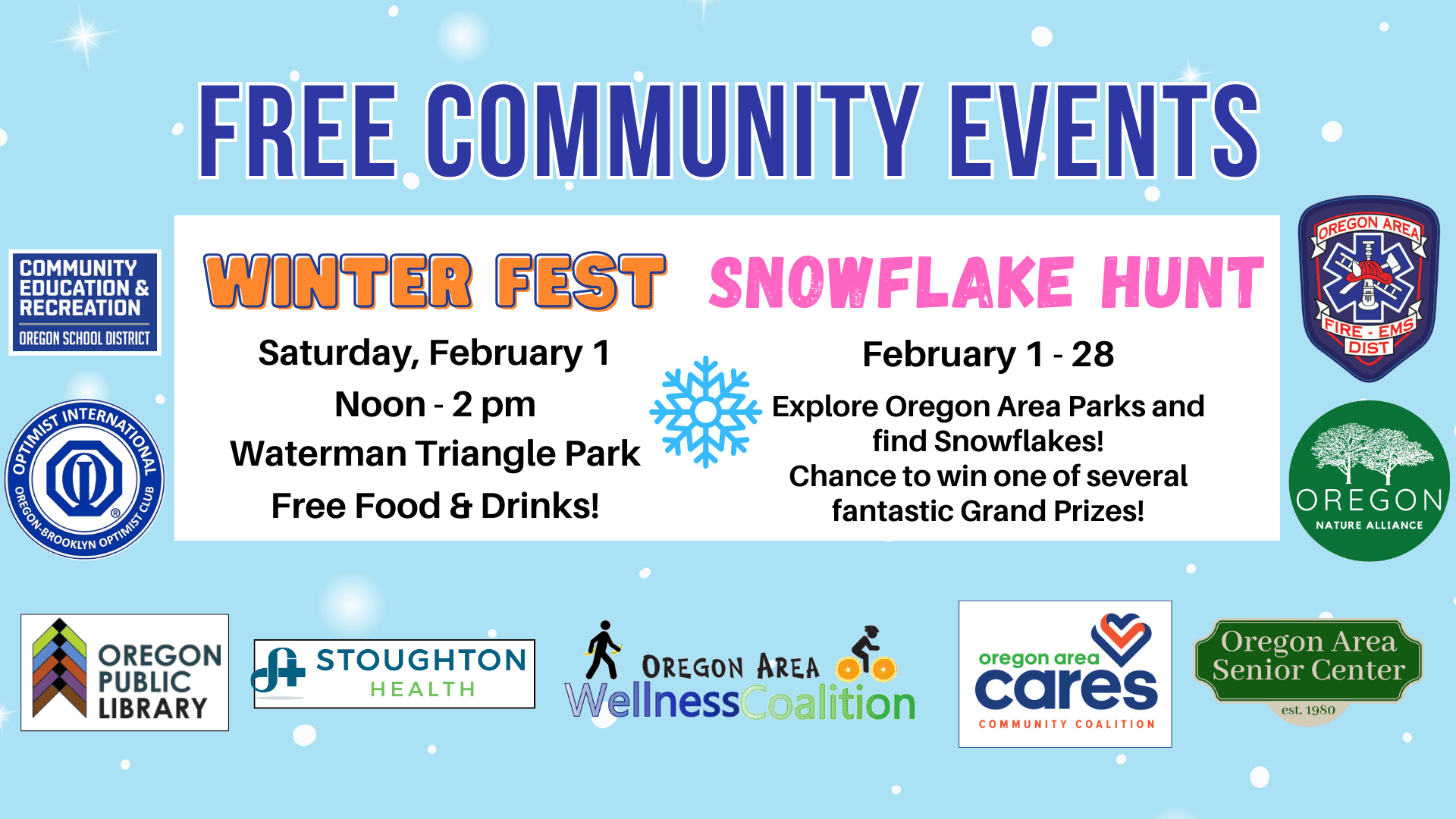 FREE COMMUNITY EVENTS

COMMUNITY EDUCATION & RECREATION
OREGON SCHOOL DISTRICT

OPTIMIST INTERNATIONAL
OREGON-BROOKLYN OPTIMIST CLUB

WINTER FEST

Saturday, February 1
Noon - 2 pm
Waterman Triangle Park
Free Food & Drinks!

SNOWFLAKE HUNT

February 1 - 28
Explore Oregon Area Parks and find Snowflakes!
Chance to win one of several fantastic Grand Prizes!

OREGON AREA
FIRE - EMS
DIST

OREGON
NATURE ALLIANCE

OREGON PUBLIC LIBRARY

STOUGHTON HEALTH

OREGON AREA
WellnessCoalition

oregon area
cares
COMMUNITY COALITION

Oregon Area
Senior Center
est. 1980